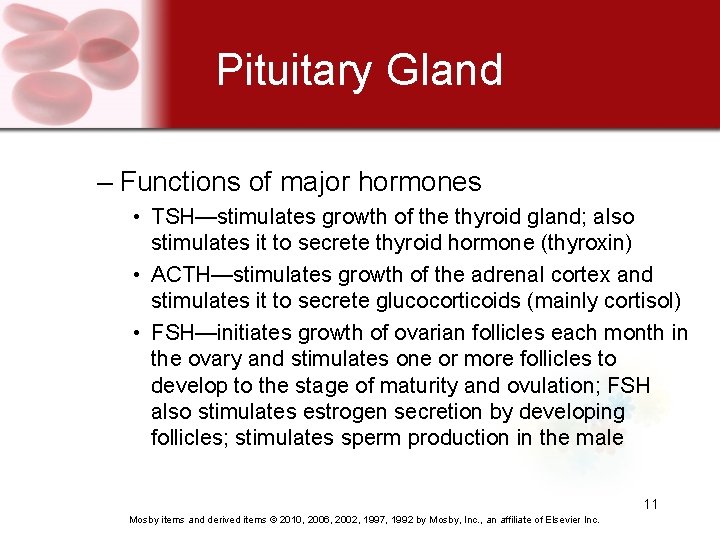 Pituitary Gland

– Functions of major hormones

• TSH—stimulates growth of the thyroid gland; also stimulates it to secrete thyroid hormone (thyroxin)

• ACTH—stimulates growth of the adrenal cortex and stimulates it to secrete glucocorticoids (mainly cortisol)

• FSH—initiates growth of ovarian follicles each month in the ovary and stimulates one or more follicles to develop to the stage of maturity and ovulation; FSH also stimulates estrogen secretion by developing follicles; stimulates sperm production in the male

11

Mosby items and derived items © 2010, 2006, 2002, 1997, 1992 by Mosby, Inc., an affiliate of Elsevier Inc.